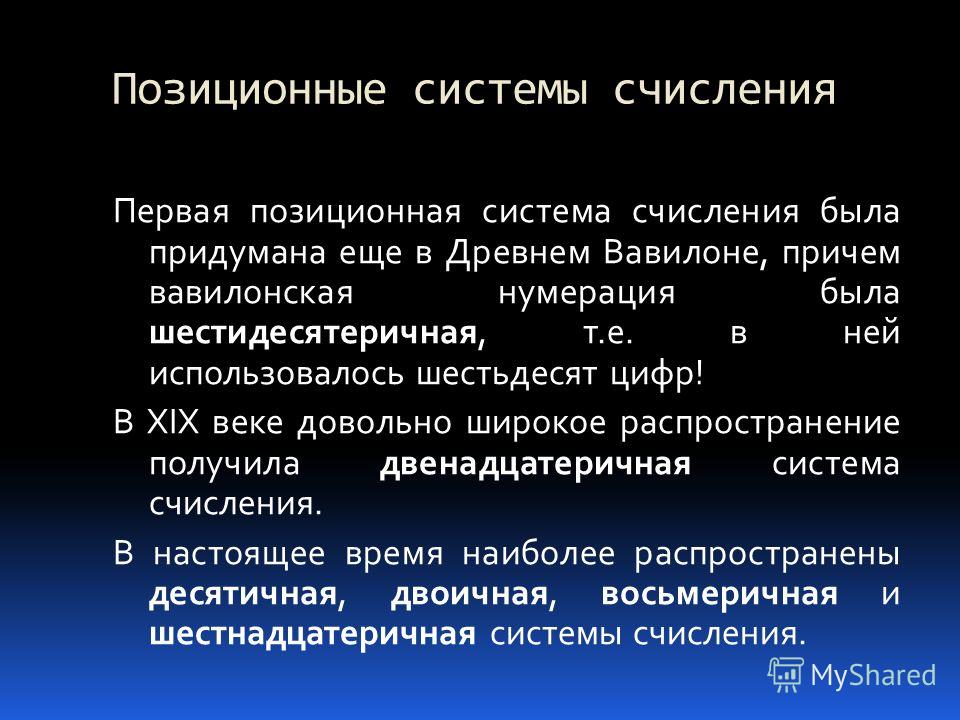 Позиционные системы счисления

Первая позиционная система счисления была придумана еще в Древнем Вавилоне, причем вавилонская нумерация была шестидесятеричная, т.е. в ней использовалось шестьдесят цифр!

В XIX веке довольно широкое распространение получила двенадцатеричная система счисления.

В настоящее время наиболее распространены десятичная, двоичная, восьмеричная и шестнадцатеричная системы счисления.

MyShared